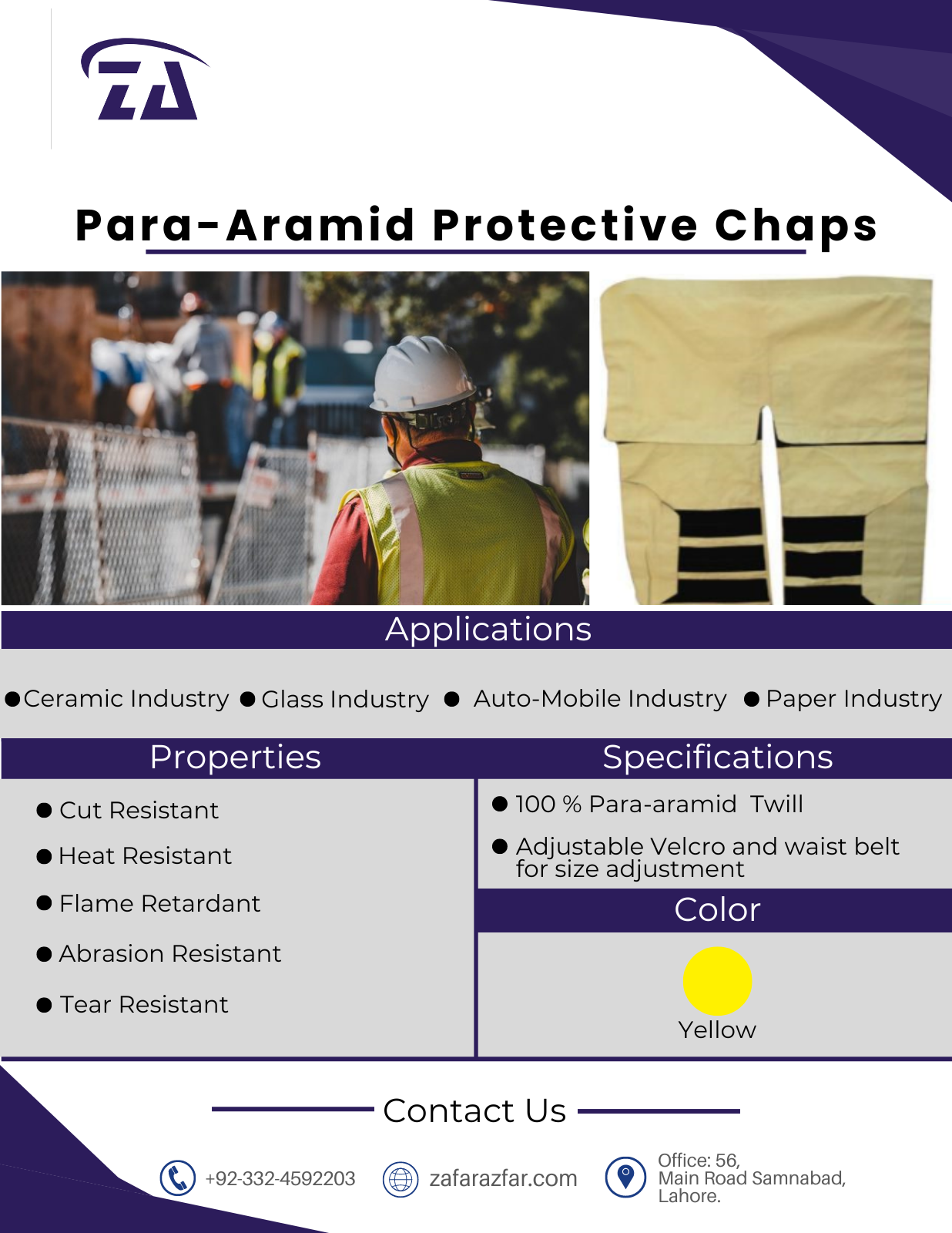 ZA

Para-Aramid Protective Chaps

Applications

● Ceramic Industry ● Glass Industry ● Auto-Mobile Industry ● Paper Industry

Properties

● Cut Resistant

● Heat Resistant

● Flame Retardant

● Abrasion Resistant

● Tear Resistant

Specifications

● 100 % Para-aramid Twill

● Adjustable Velcro and waist belt for size adjustment

Color

Yellow

Contact Us

+92-332-4592203

zafarazfar.com

Office: 56, Main Road Samnabad, Lahore.